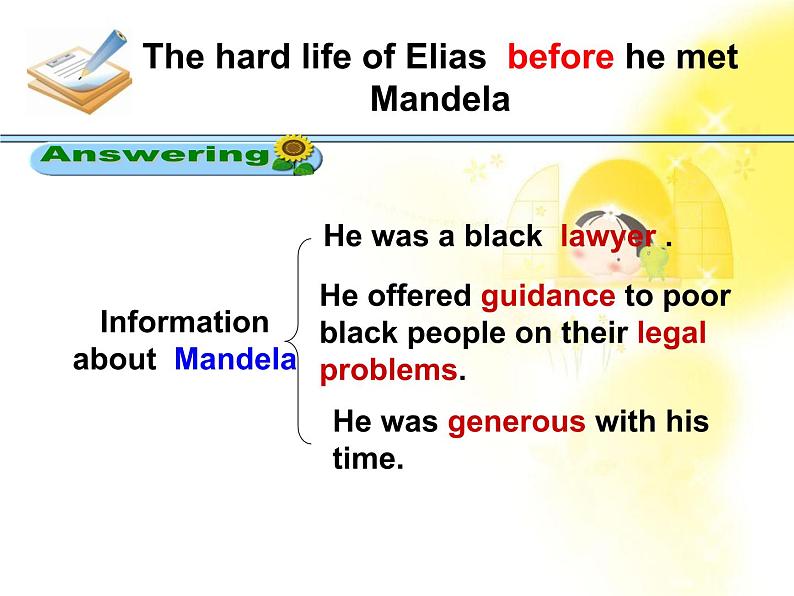 The hard life of Elias before he met Mandela

Answering

Information about Mandela

He was a black lawyer .

He offered guidance to poor black people on their legal problems.

He was generous with his time.